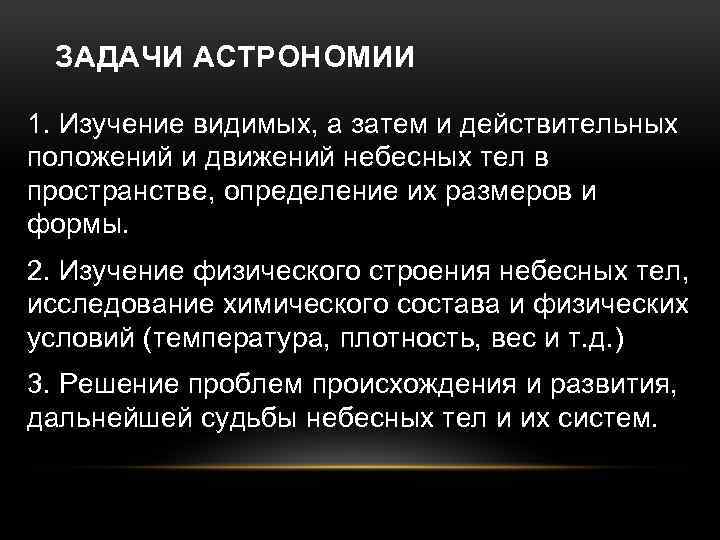 ЗАДАЧИ АСТРОНОМИИ

1. Изучение видимых, а затем и действительных положений и движений небесных тел в пространстве, определение их размеров и формы.

2. Изучение физического строения небесных тел, исследование химического состава и физических условий (температура, плотность, вес и т.д.)

3. Решение проблем происхождения и развития, дальнейшей судьбы небесных тел и их систем.